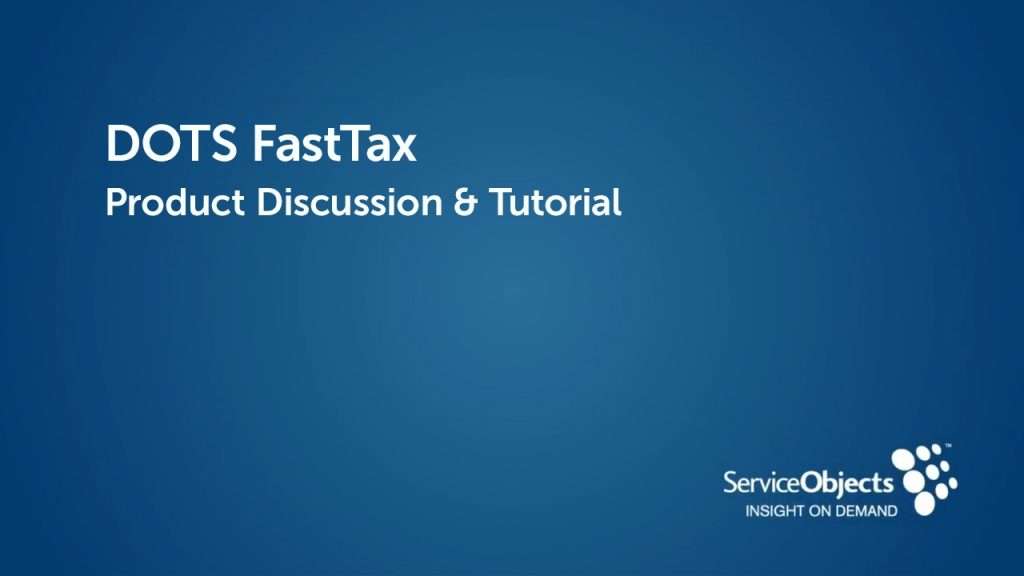 DOTS FastTax

Product Discussion & Tutorial

ServiceObjects™
INSIGHT ON DEMAND